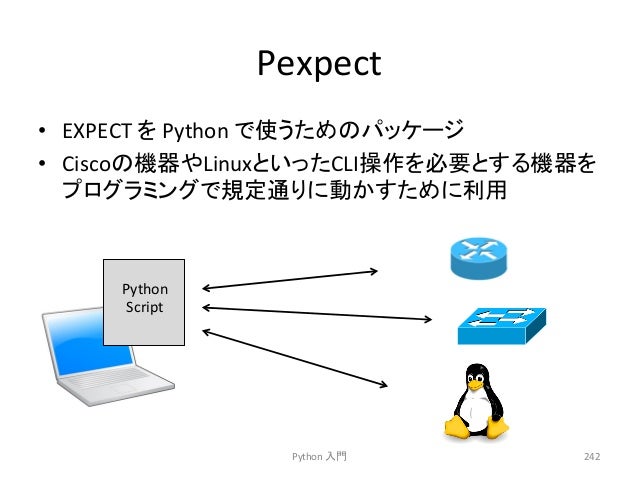 Pexpect

• EXPECT を Python で使うためのパッケージ
• Ciscoの機器やLinuxといったCLI操作を必要とする機器をプログラミングで規定通りに動かすために利用

Python Script

Python 入門

242